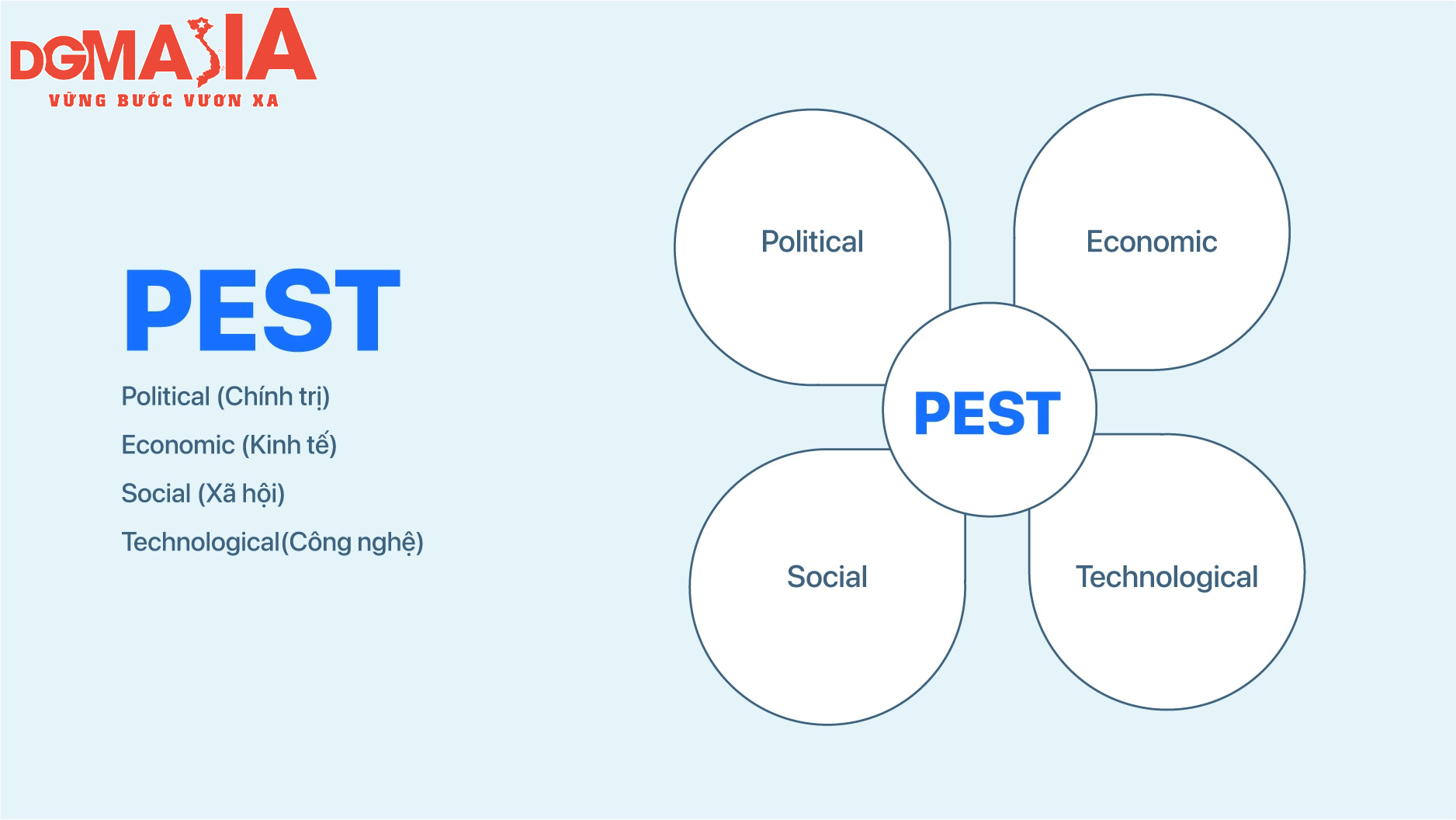 DGMASIA
VỮNG BƯỚC VƯƠN XA

PEST

Political (Chính trị)

Economic (Kinh tế)

Social (Xã hội)

Technological(Công nghệ)

Political

Economic

PEST

Social

Technological